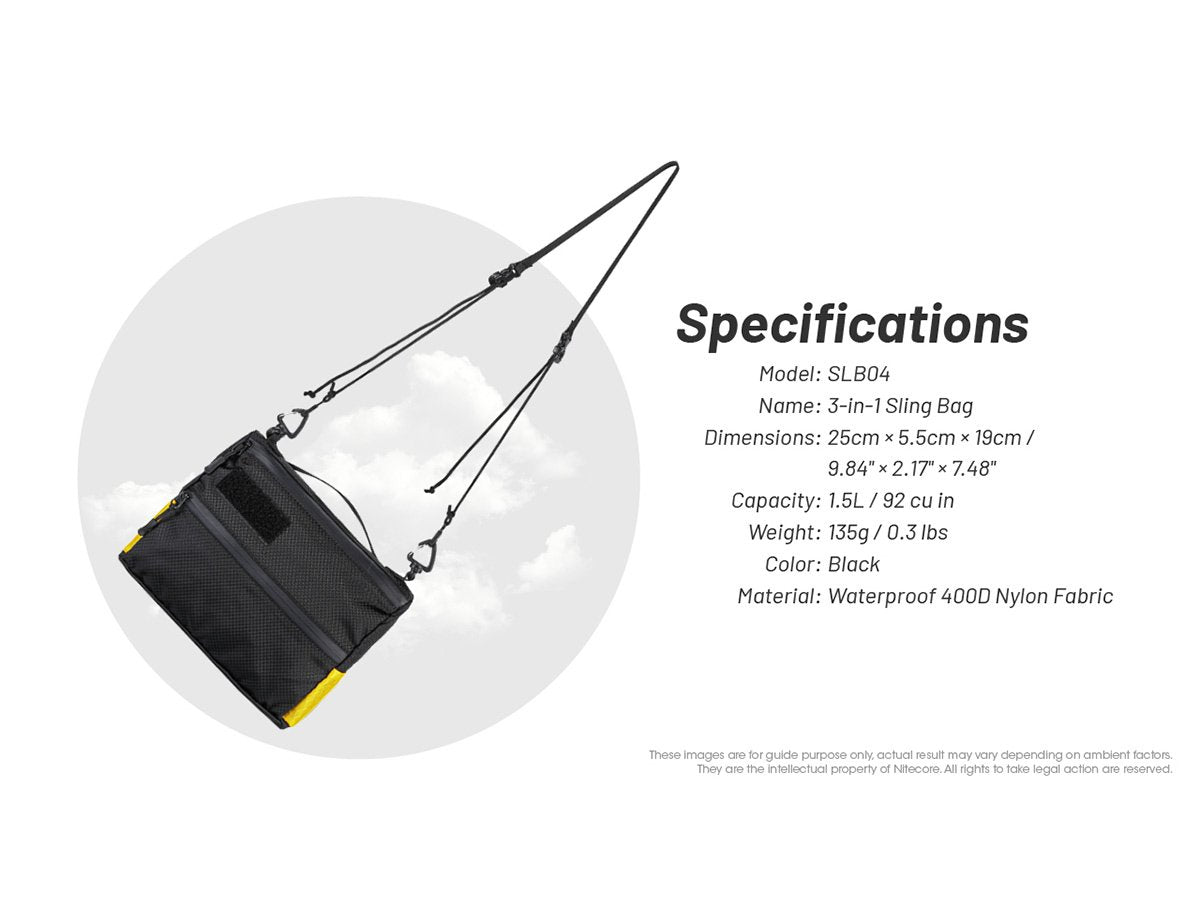 Specifications

Model: SLB04
Name: 3-in-1 Sling Bag
Dimensions: 25cm × 5.5cm × 19cm / 9.84" × 2.17" × 7.48"
Capacity: 1.5L / 92 cu in
Weight: 135g / 0.3 lbs
Color: Black
Material: Waterproof 400D Nylon Fabric

These images are for guide purpose only, actual result may vary depending on ambient factors. They are the intellectual property of Nitecore. All rights to take legal action are reserved.